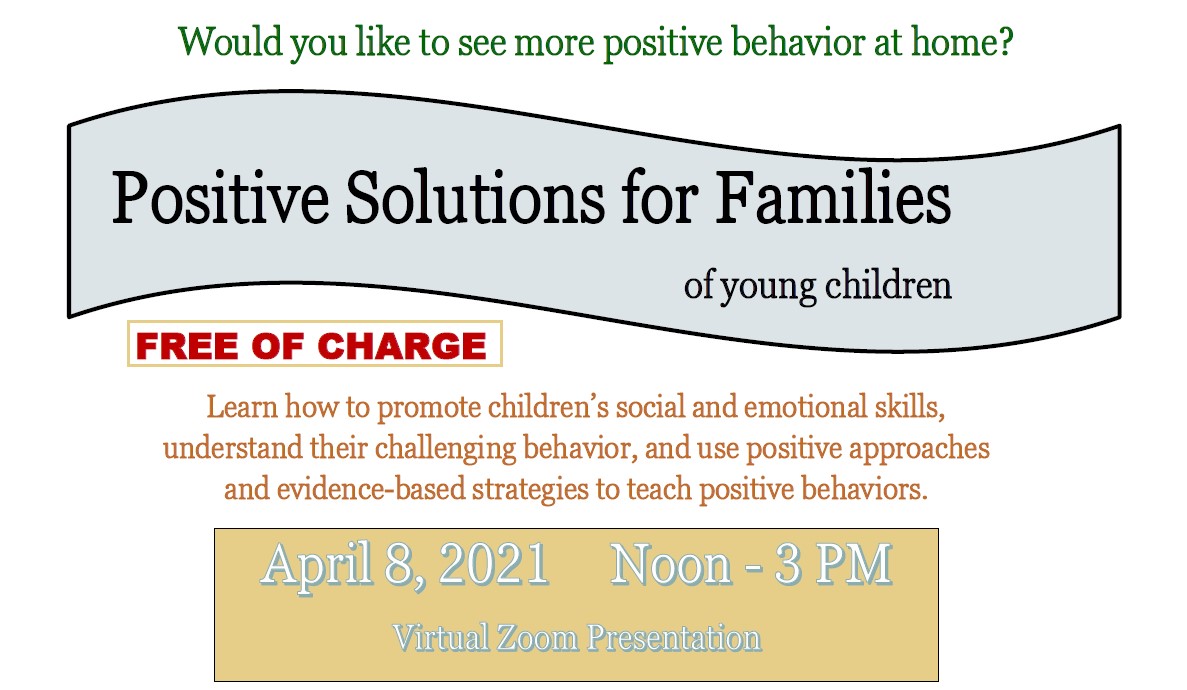 Would you like to see more positive behavior at home?

Positive Solutions for Families

of young children

FREE OF CHARGE

Learn how to promote children's social and emotional skills, understand their challenging behavior, and use positive approaches and evidence-based strategies to teach positive behaviors.

April 8, 2021 Noon - 3 PM

Virtual Zoom Presentation